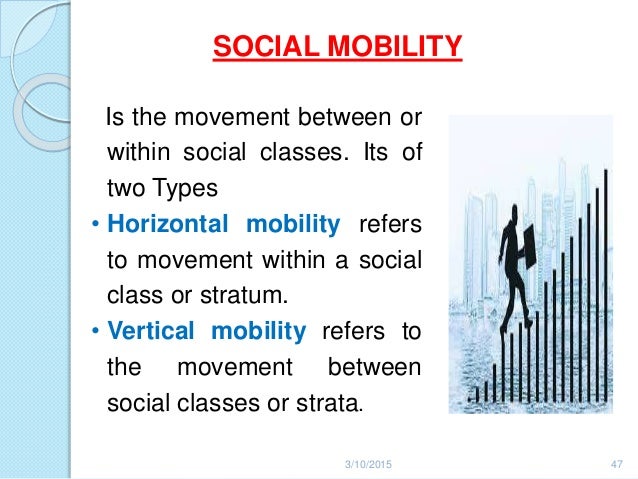 SOCIAL MOBILITY

Is the movement between or within social classes. Its of two Types

• Horizontal mobility refers to movement within a social class or stratum.
• Vertical mobility refers to the movement between social classes or strata.

3/10/2015

47